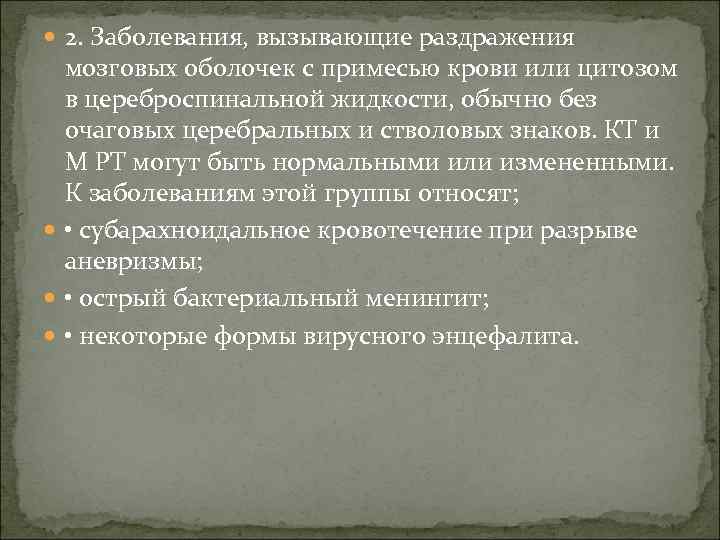 2. Заболевания, вызывающие раздражения мозговых оболочек с примесью крови или цитозом в цереброспинальной жидкости, обычно без очаговых церебральных и стволовых знаков. КТ и М РТ могут быть нормальными или измененными. К заболеваниям этой группы относят;

• субарахноидальное кровотечение при разрыве аневризмы;

• острый бактериальный менингит;

• некоторые формы вирусного энцефалита.